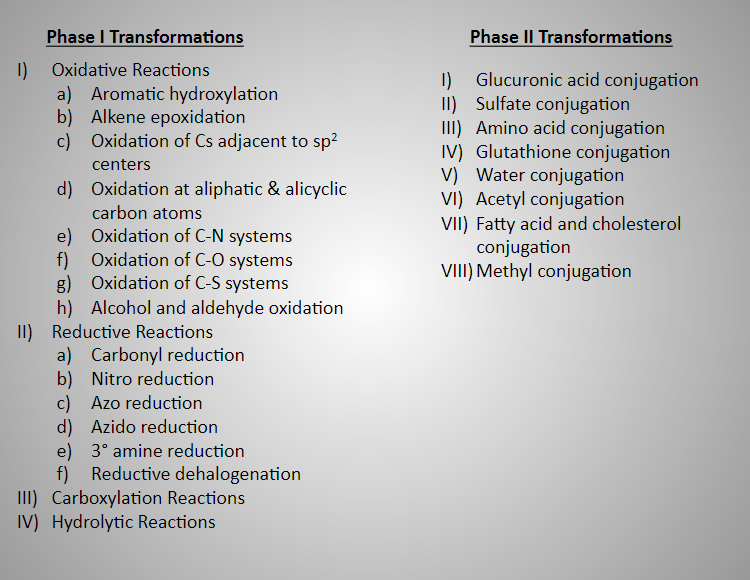 Phase I Transformations

I) Oxidative Reactions
a) Aromatic hydroxylation
b) Alkene epoxidation
c) Oxidation of Cs adjacent to $sp^2$ centers
d) Oxidation at aliphatic & alicyclic carbon atoms
e) Oxidation of C-N systems
f) Oxidation of C-O systems
g) Oxidation of C-S systems
h) Alcohol and aldehyde oxidation
II) Reductive Reactions
a) Carbonyl reduction
b) Nitro reduction
c) Azo reduction
d) Azido reduction
e) 3° amine reduction
f) Reductive dehalogenation
III) Carboxylation Reactions
IV) Hydrolytic Reactions

Phase II Transformations

I) Glucuronic acid conjugation
II) Sulfate conjugation
III) Amino acid conjugation
IV) Glutathione conjugation
V) Water conjugation
VI) Acetyl conjugation
VII) Fatty acid and cholesterol conjugation
VIII) Methyl conjugation